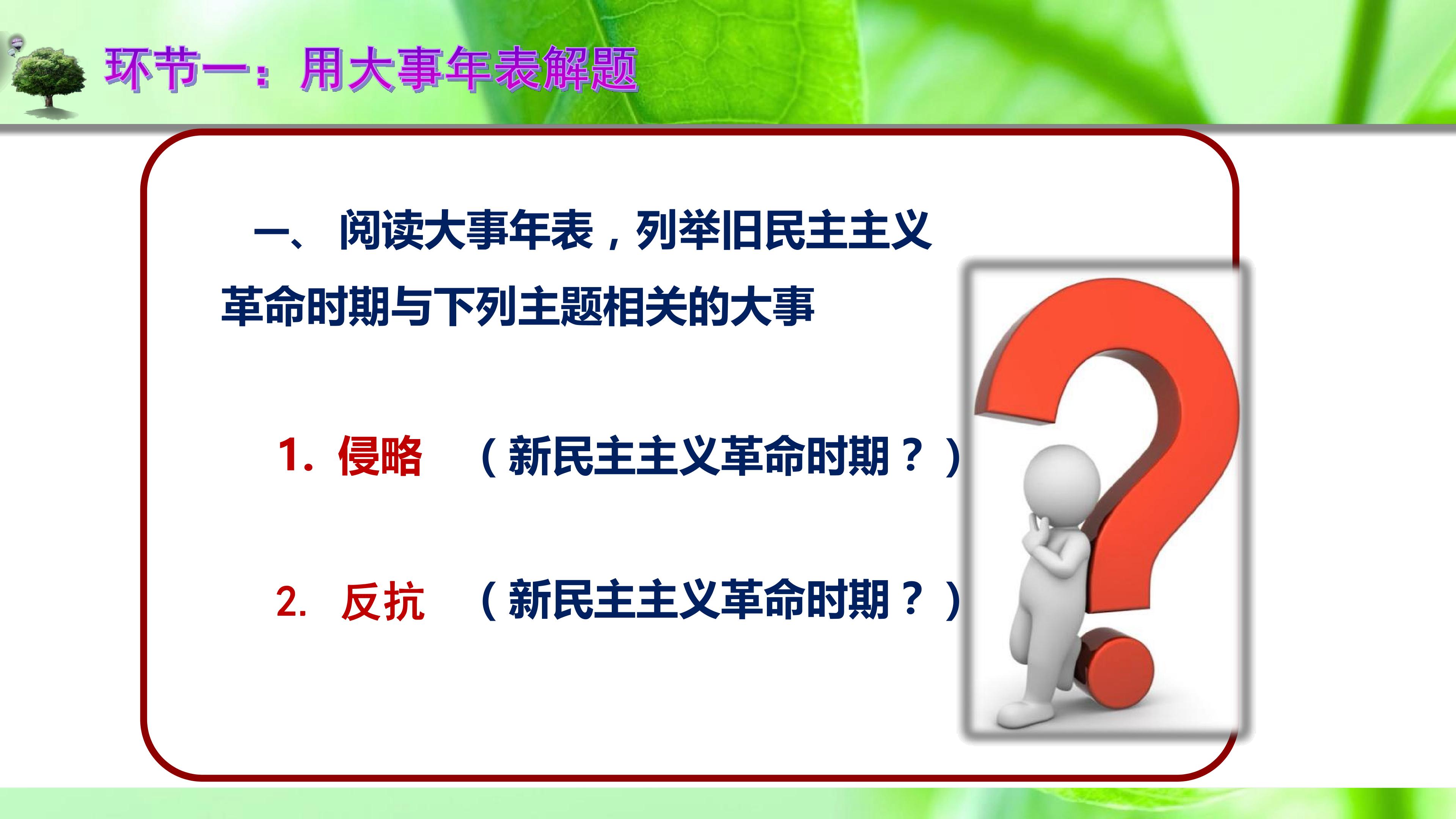 环节一：用大事年表解题

一、 阅读大事年表，列举旧民主主义革命时期与下列主题相关的大事

1. 侵略 （新民主主义革命时期？）

2. 反抗 （新民主主义革命时期？）